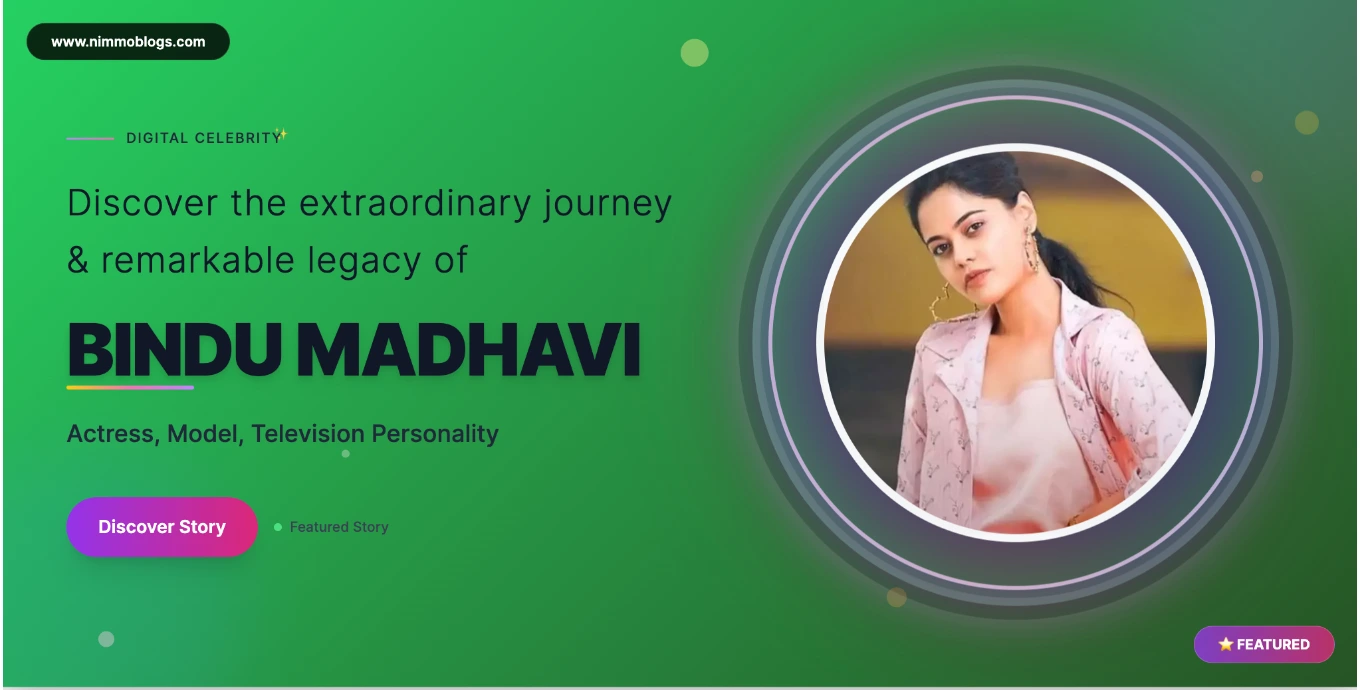 www.nimmoblogs.com

DIGITAL CELEBRITY✨

Discover the extraordinary journey & remarkable legacy of

BINDU MADHAVI

Actress, Model, Television Personality

Discover Story

Featured Story

⭐ FEATURED